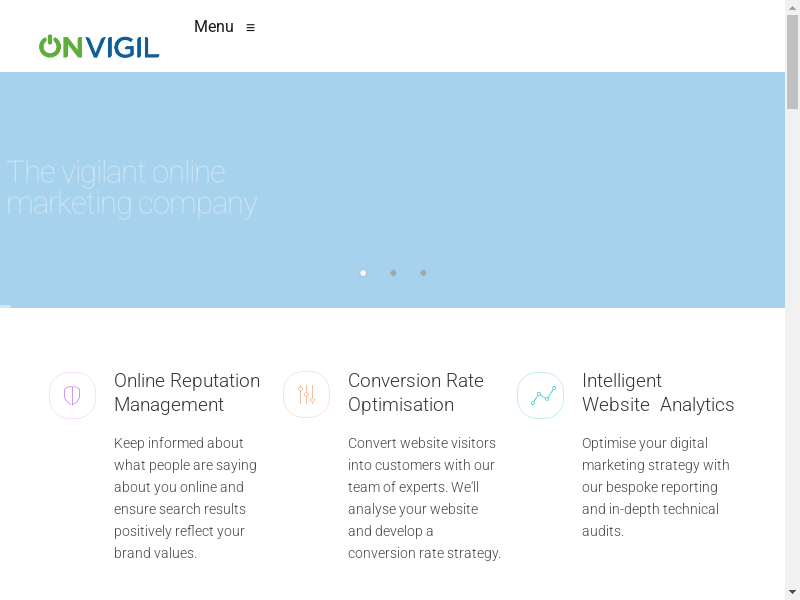 ONVIGIL

Menu ≡

The vigilant online marketing company

Online Reputation Management

Keep informed about what people are saying about you online and ensure search results positively reflect your brand values.

Conversion Rate Optimisation

Convert website visitors into customers with our team of experts. We'll analyse your website and develop a conversion rate strategy.

Intelligent Website Analytics

Optimise your digital marketing strategy with our bespoke reporting and in-depth technical audits.